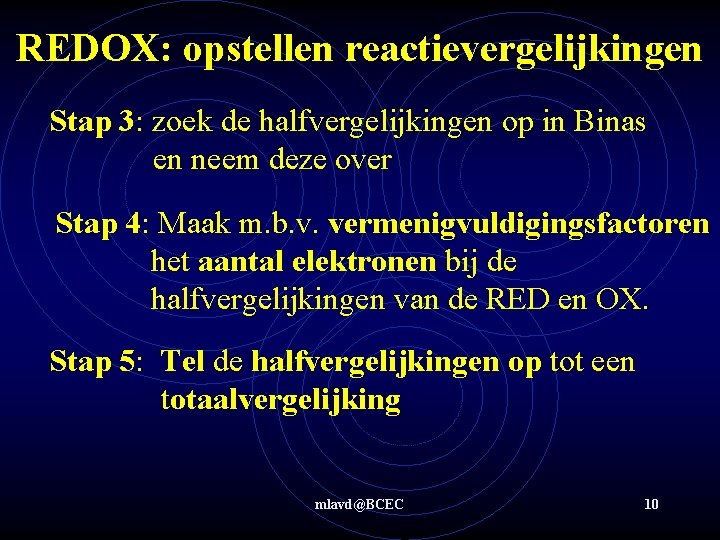 REDOX: opstellen reactievergelijkingen

Stap 3: zoek de halfvergelijkingen op in Binas en neem deze over

Stap 4: Maak m.b.v. vermenigvuldigingsfactoren het aantal elektronen bij de halfvergelijkingen van de RED en OX.

Stap 5: Tel de halfvergelijkingen op tot een totaalvergelijking

mlavd@BCEC

10